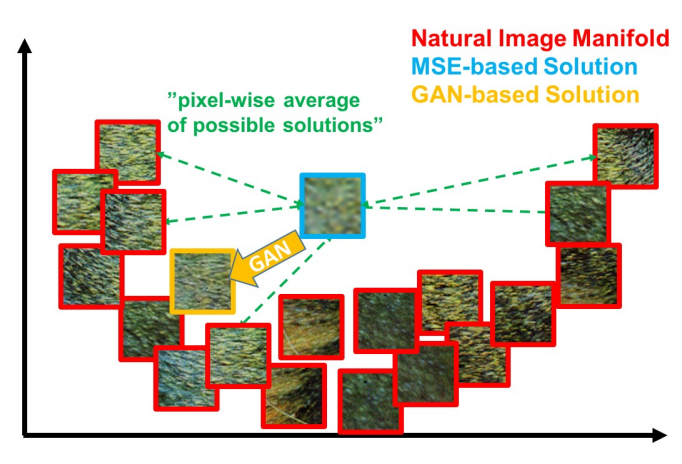 Natural Image Manifold
MSE-based Solution
GAN-based Solution

"pixel-wise average of possible solutions"

GAN